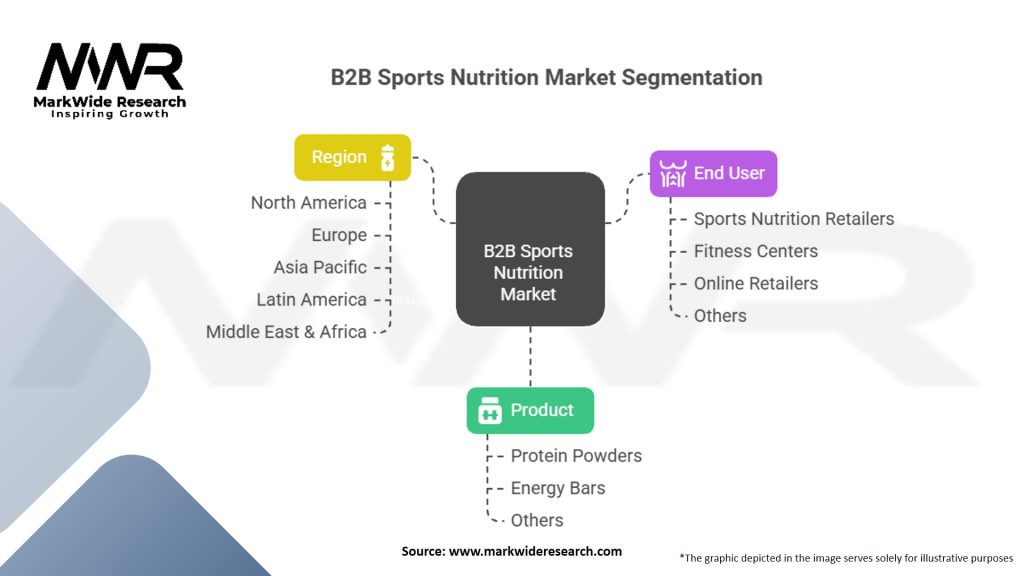 MWR
MarkWide Research
Inspiring Growth

B2B Sports Nutrition Market Segmentation

Region
North America
Europe
Asia Pacific
Latin America
Middle East & Africa

B2B Sports Nutrition Market

End User
Sports Nutrition Retailers
Fitness Centers
Online Retailers
Others

Product
Protein Powders
Energy Bars
Others

Source: www.markwideresearch.com

*The graphic depicted in the image serves solely for illustrative purposes